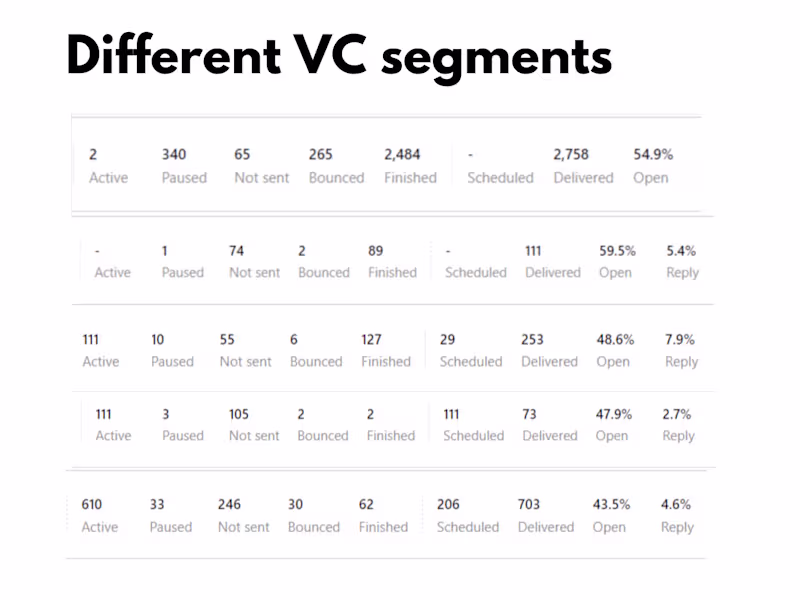 Different VC segments

| 2 | 340 | 65 | 265 | 2,484 | - | 2,758 | 54.9% |
|---|---|---|---|---|---|---|---|
| Active | Paused | Not sent | Bounced | Finished | Scheduled | Delivered | Open |

| - | 1 | 74 | 2 | 89 | - | 111 | 59.5% | 5.4% |
|---|---|---|---|---|---|---|---|---|
| Active | Paused | Not sent | Bounced | Finished | Scheduled | Delivered | Open | Reply |

| 111 | 10 | 55 | 6 | 127 | 29 | 253 | 48.6% | 7.9% |
|---|---|---|---|---|---|---|---|---|
| Active | Paused | Not sent | Bounced | Finished | Scheduled | Delivered | Open | Reply |

| 111 | 3 | 105 | 2 | 2 | 111 | 73 | 47.9% | 2.7% |
|---|---|---|---|---|---|---|---|---|
| Active | Paused | Not sent | Bounced | Finished | Scheduled | Delivered | Open | Reply |

| 610 | 33 | 246 | 30 | 62 | 206 | 703 | 43.5% | 4.6% |
|---|---|---|---|---|---|---|---|---|
| Active | Paused | Not sent | Bounced | Finished | Scheduled | Delivered | Open | Reply |